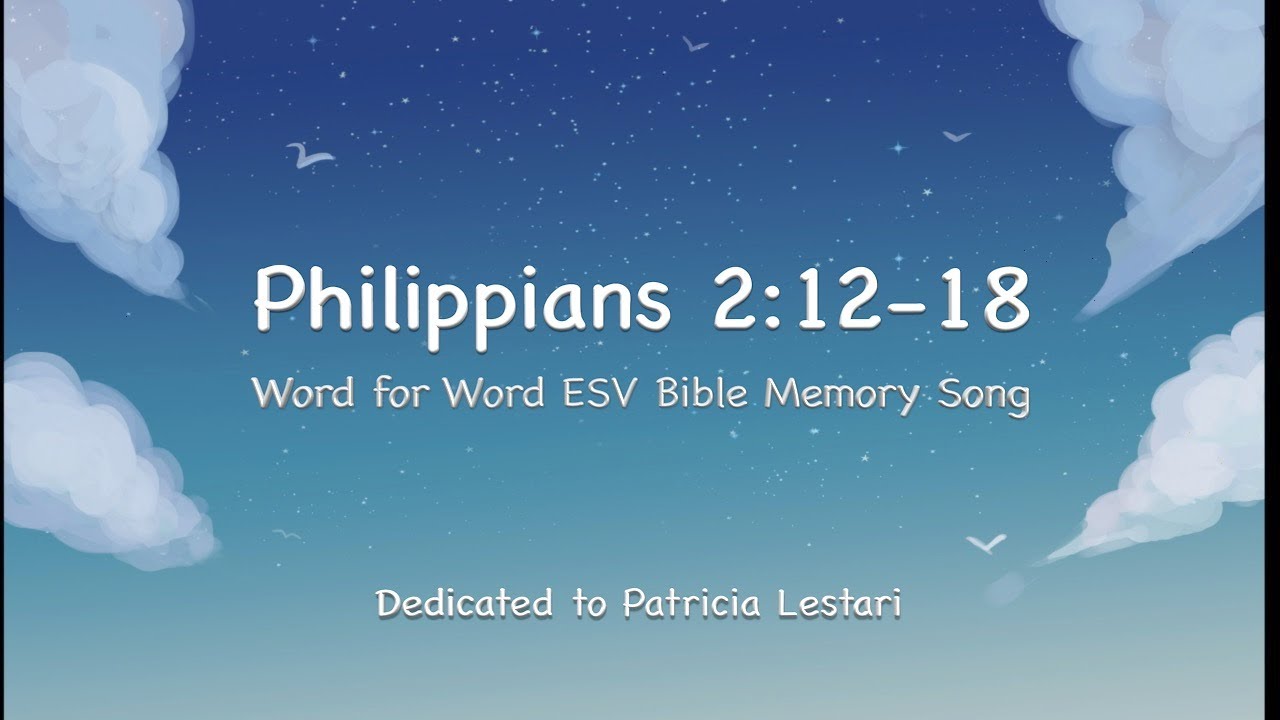 Philippians 2:12-18

Word for Word ESV Bible Memory Song

Dedicated to Patricia Lestari